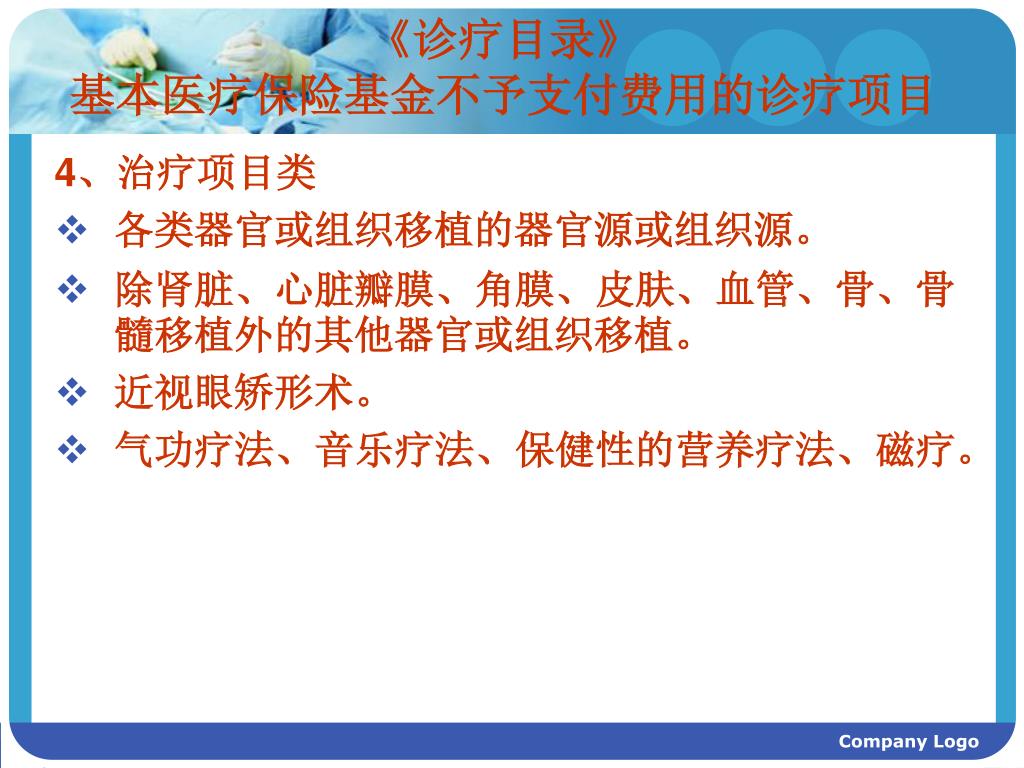 《诊疗目录》
基本医疗保险基金不予支付费用的诊疗项目

4、治疗项目类

❖ 各类器官或组织移植的器官源或组织源。

❖ 除肾脏、心脏瓣膜、角膜、皮肤、血管、骨、骨髓移植外的其他器官或组织移植。

❖ 近视眼矫形术。

❖ 气功疗法、音乐疗法、保健性的营养疗法、磁疗。

Company Logo